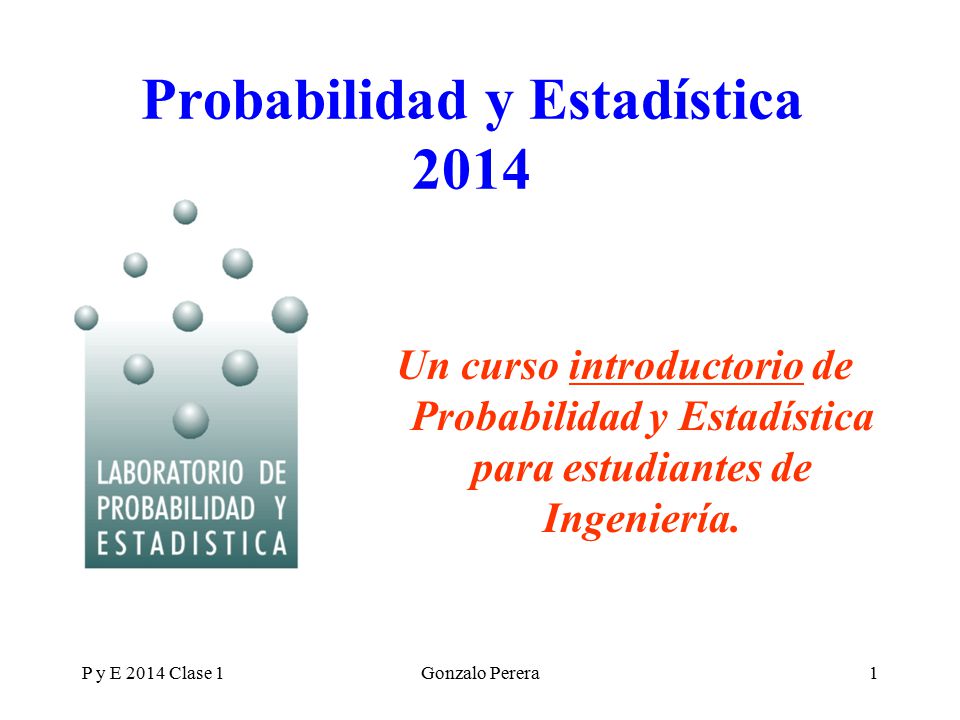 Probabilidad y Estadística 2014

LABORATORIO DE PROBABILIDAD Y ESTADISTICA

Un curso introductorio de Probabilidad y Estadística para estudiantes de Ingeniería.

P y E 2014 Clase 1

Gonzalo Perera

1